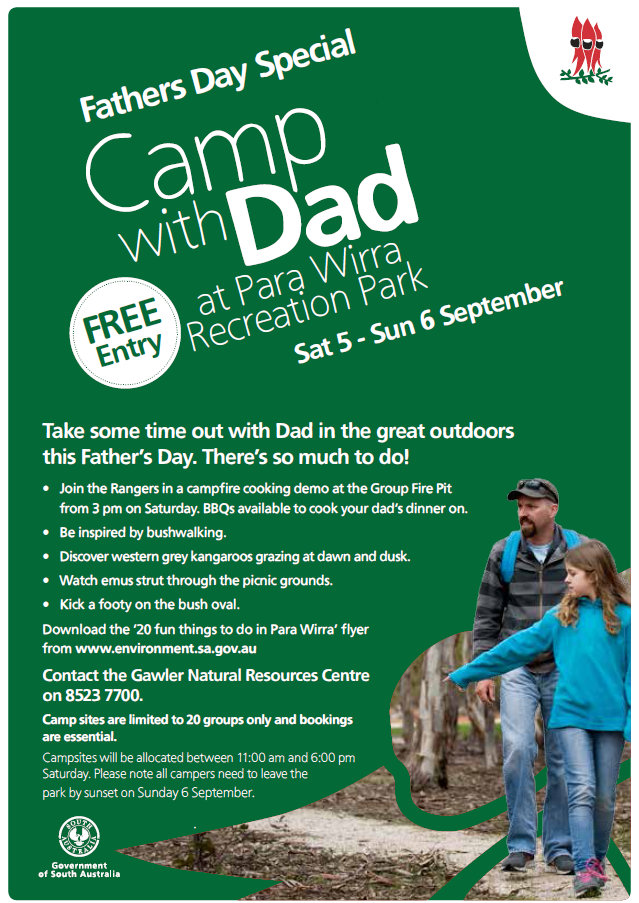 Fathers Day Special

Camp with Dad

at Para Wirra Recreation Park

FREE Entry

Sat 5 - Sun 6 September

Take some time out with Dad in the great outdoors this Father's Day. There's so much to do!

• Join the Rangers in a campfire cooking demo at the Group Fire Pit from 3 pm on Saturday. BBQs available to cook your dad's dinner on.
• Be inspired by bushwalking.
• Discover western grey kangaroos grazing at dawn and dusk.
• Watch emus strut through the picnic grounds.
• Kick a footy on the bush oval.

Download the '20 fun things to do in Para Wirra' flyer from www.environment.sa.gov.au

Contact the Gawler Natural Resources Centre on 8523 7700.

Camp sites are limited to 20 groups only and bookings are essential.

Campsites will be allocated between 11:00 am and 6:00 pm Saturday. Please note all campers need to leave the park by sunset on Sunday 6 September.

SOUTH AUSTRALIA

Government of South Australia